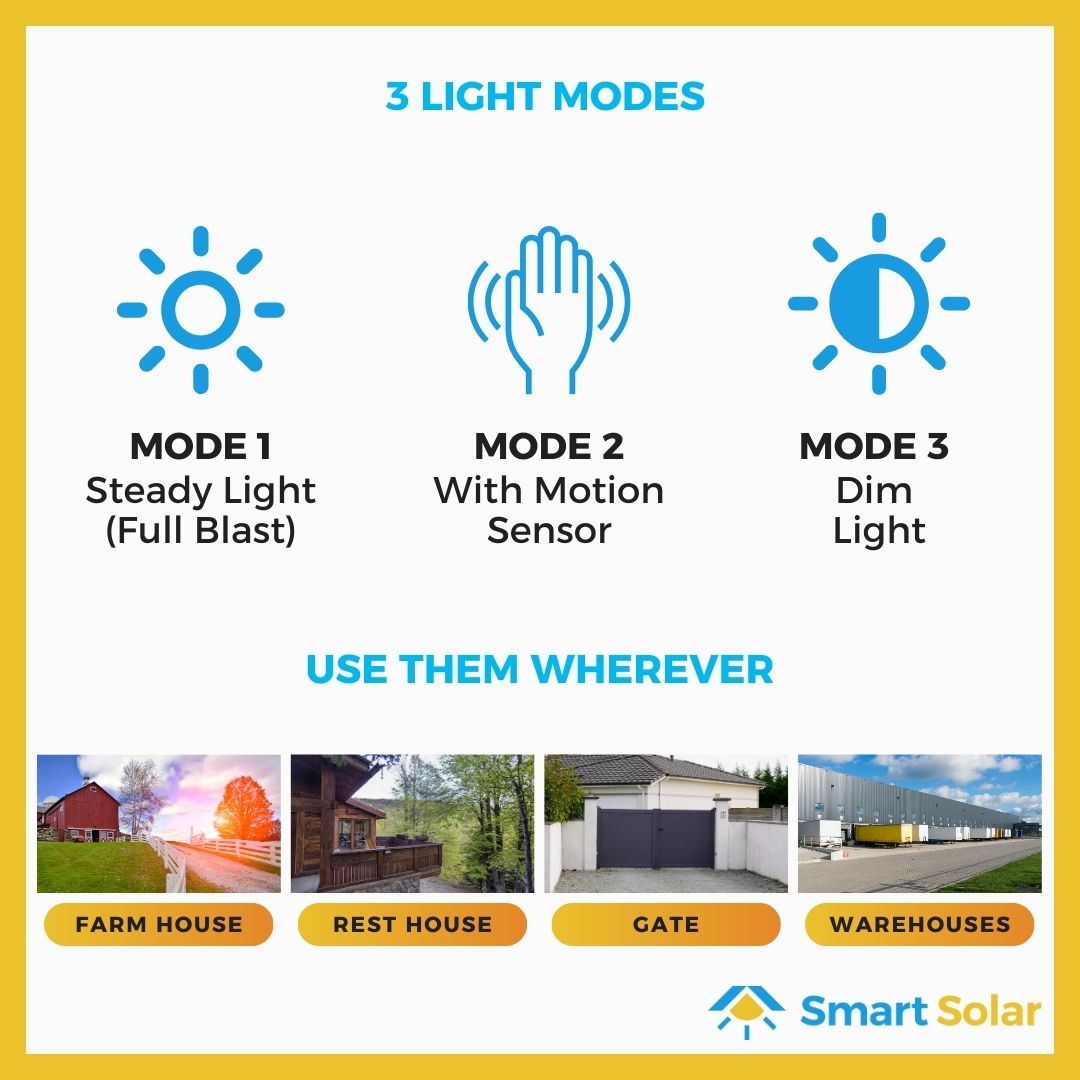 3 LIGHT MODES

MODE 1
Steady Light
(Full Blast)

MODE 2
With Motion
Sensor

MODE 3
Dim
Light

USE THEM WHEREVER

FARM HOUSE

REST HOUSE

GATE

WAREHOUSES

Smart Solar